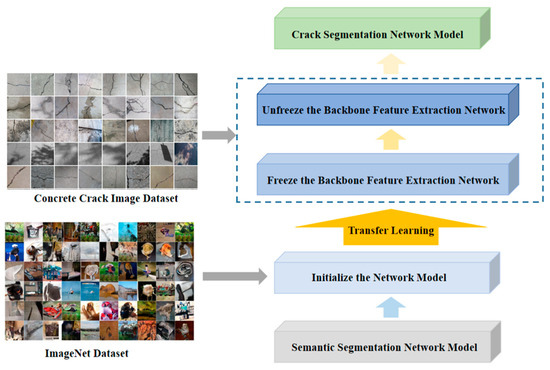 Crack Segmentation Network Model

Unfreeze the Backbone Feature Extraction Network

Freeze the Backbone Feature Extraction Network

Concrete Crack Image Dataset

Transfer Learning

Initialize the Network Model

Semantic Segmentation Network Model

ImageNet Dataset